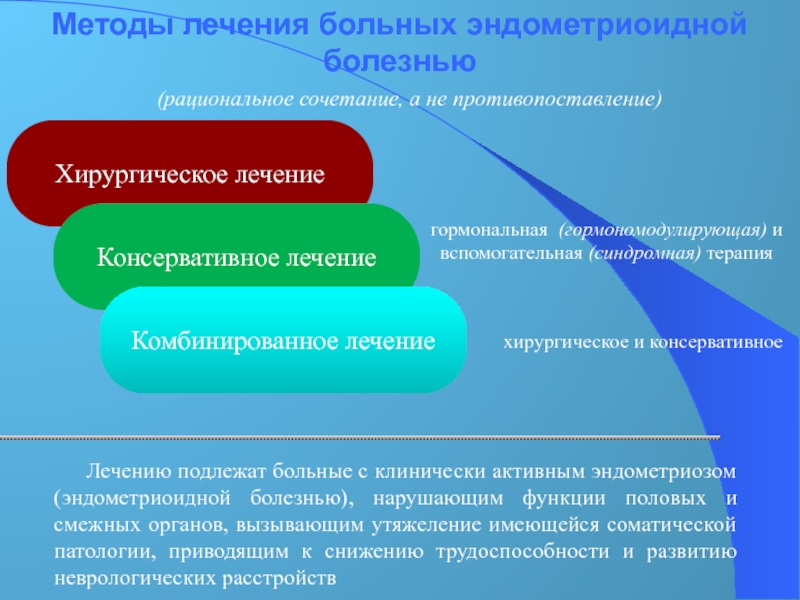 Методы лечения больных эндометриоидной болезнью

(рациональное сочетание, а не противопоставление)

Хирургическое лечение

Консервативное лечение

гормональная (гормономодулирующая) и вспомогательная (синдромная) терапия

Комбинированное лечение

хирургическое и консервативное

Лечению подлежат больные с клинически активным эндометриозом (эндометриоидной болезнью), нарушающим функции половых и смежных органов, вызывающим утяжеление имеющейся соматической патологии, приводящим к снижению трудоспособности и развитию неврологических расстройств